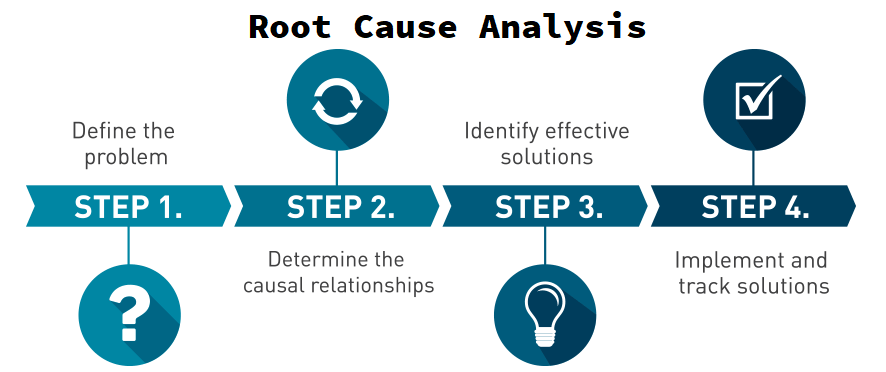 Root Cause Analysis

Define the problem

STEP 1.

?

STEP 2.

Determine the causal relationships

Identify effective solutions

STEP 3.

STEP 4.

Implement and track solutions